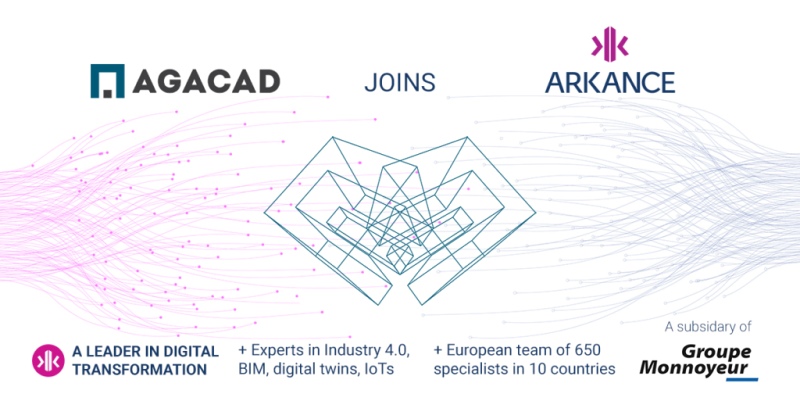 AGACAD

JOINS

ARKANCE

A LEADER IN DIGITAL TRANSFORMATION

+ Experts in Industry 4.0, BIM, digital twins, IoTs

+ European team of 650 specialists in 10 countries

A subsidary of

Groupe Monnoyeur